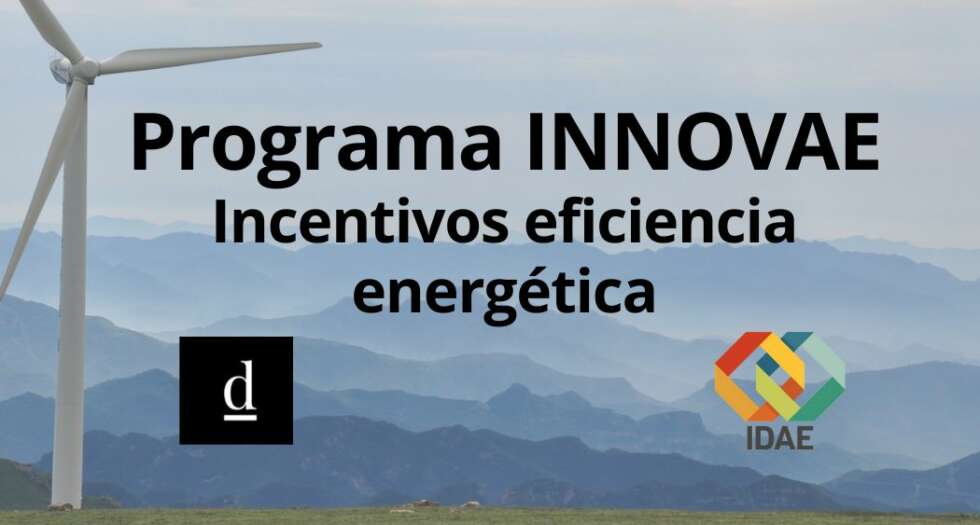 Programa INNOVAE
Incentivos eficiencia energética

d

IDAE